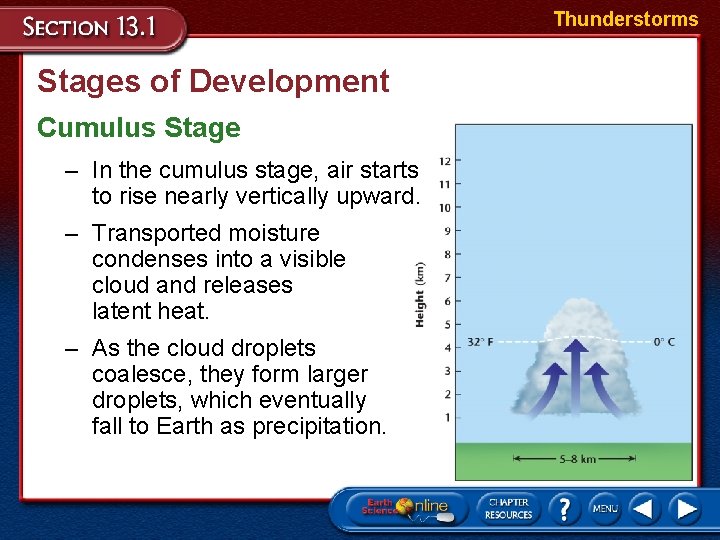 SECTION 13.1

Thunderstorms

Stages of Development

Cumulus Stage

– In the cumulus stage, air starts to rise nearly vertically upward.

– Transported moisture condenses into a visible cloud and releases latent heat.

– As the cloud droplets coalesce, they form larger droplets, which eventually fall to Earth as precipitation.

Height (km)

12
11
10
9
8
7
6
5
4
3
2
1

32° F

0° C

5–8 km

Earth Science Online

CHAPTER RESOURCES

?

MENU